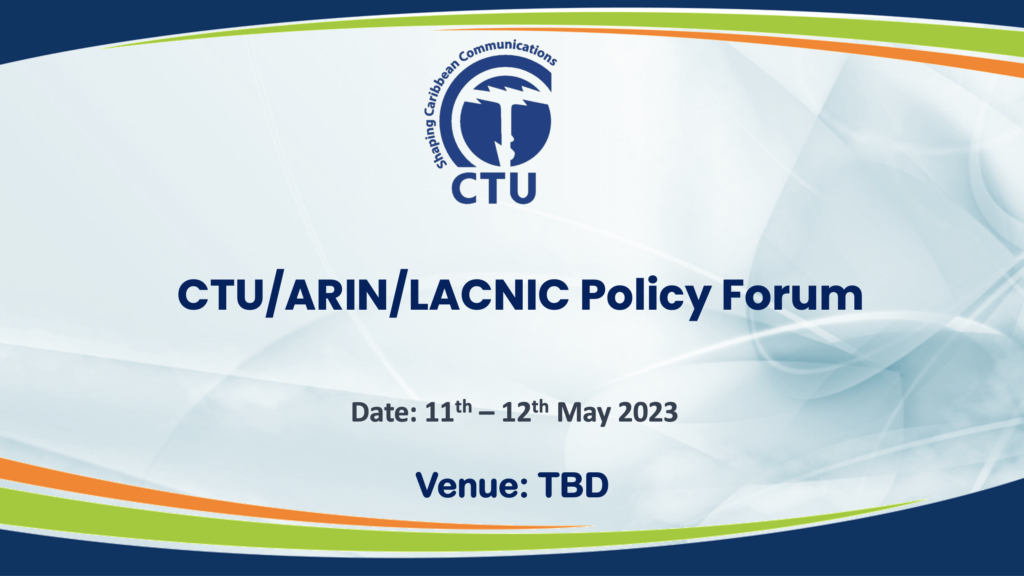 Shaping Caribbean Communications
CTU

CTU/ARIN/LACNIC Policy Forum

Date: 11$^{th}$ – 12$^{th}$ May 2023

Venue: TBD